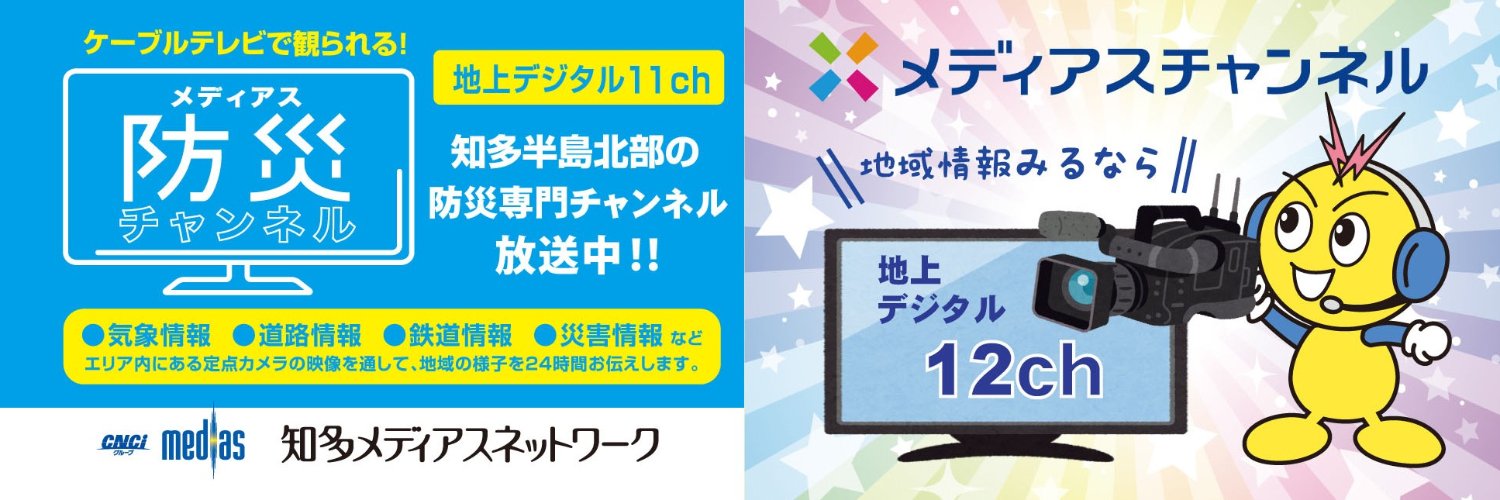 ケーブルテレビで観られる!

メディアス
防災
チャンネル

地上デジタル11ch

知多半島北部の
防災専門チャンネル
放送中!!

●気象情報 ●道路情報 ●鉄道情報 ●災害情報 など
エリア内にある定点カメラの映像を通して、地域の様子を24時間お伝えします。

CNCi グループ medias 知多メディアスネットワーク

メディアスチャンネル

地域情報みるなら

地上
デジタル
12ch